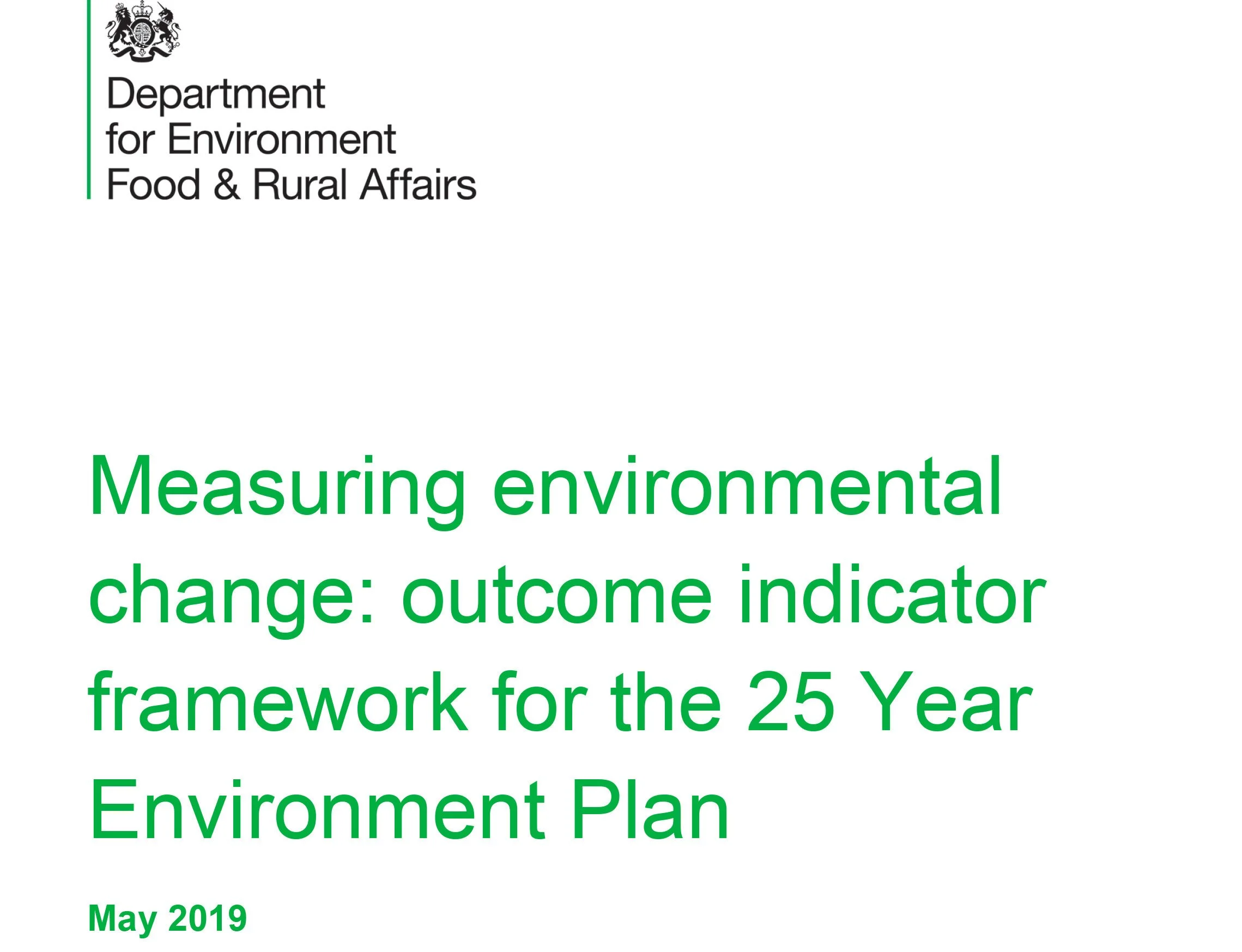 Department
for Environment
Food & Rural Affairs

Measuring environmental change: outcome indicator framework for the 25 Year Environment Plan

May 2019